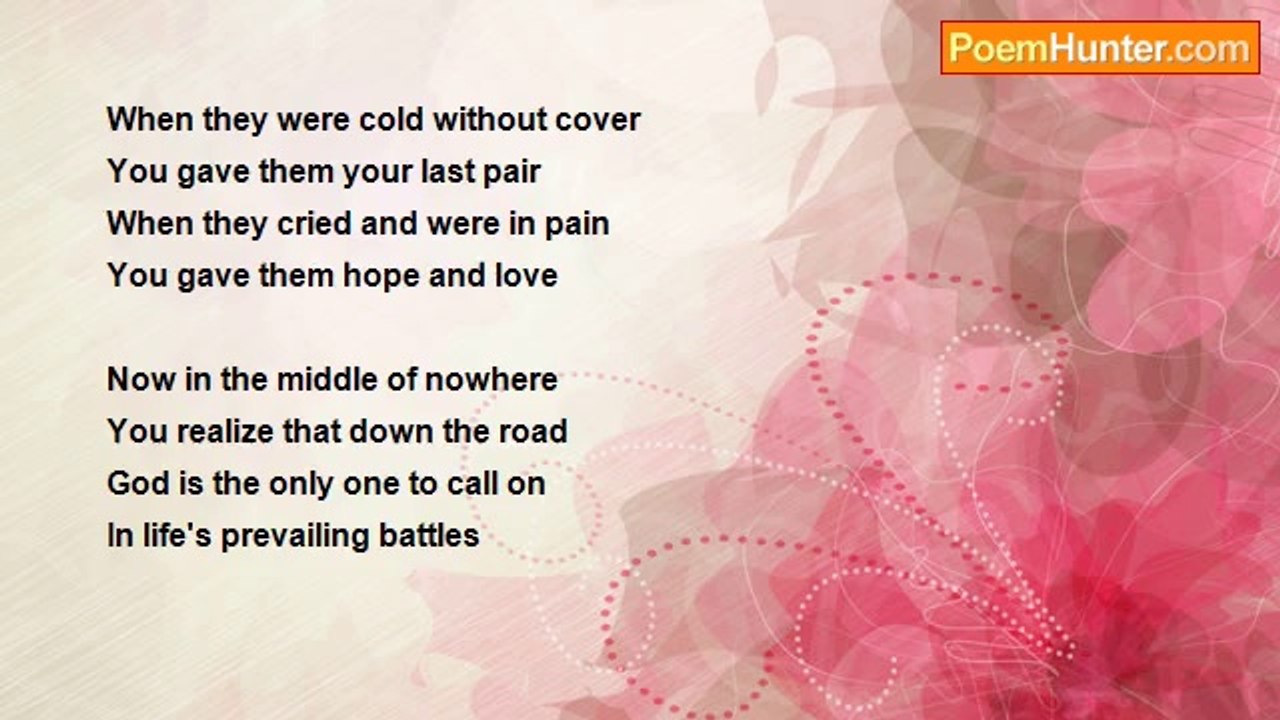 PoemHunter.com

When they were cold without cover
You gave them your last pair
When they cried and were in pain
You gave them hope and love

Now in the middle of nowhere
You realize that down the road
God is the only one to call on
In life's prevailing battles